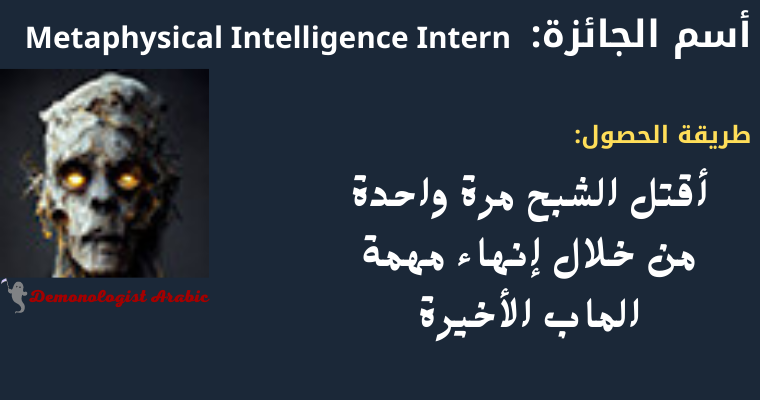 أسم الجائزة: Metaphysical Intelligence Intern

طريقة الحصول:

أقتل الشبح مرة واحدة من خلال إنهاء مهمة الماب الأخيرة

Demonologist Arabic